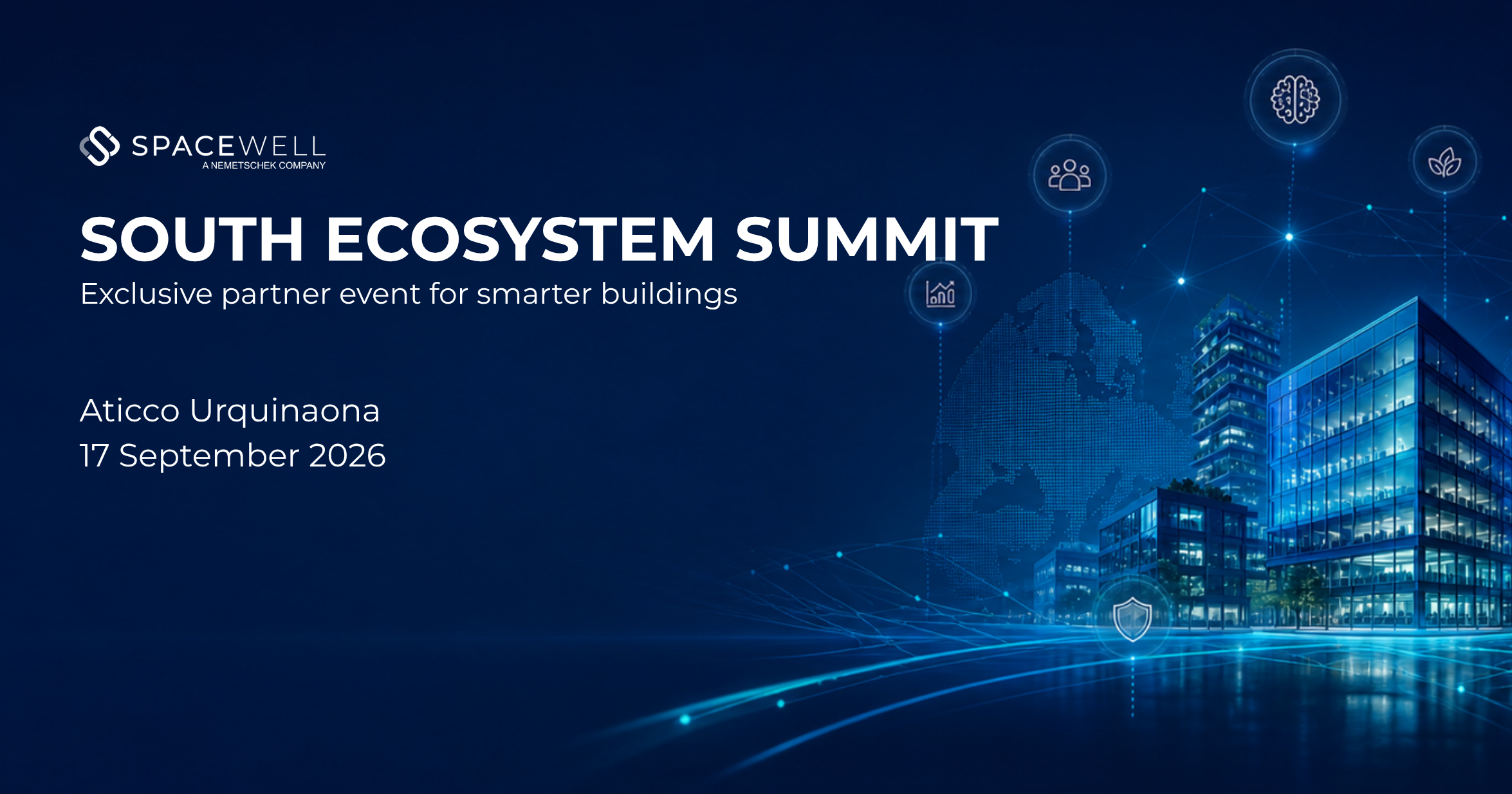 SPACEWELL
A NEMETSCHEK COMPANY

SOUTH ECOSYSTEM SUMMIT
Exclusive partner event for smarter buildings

Aticco Urquinaona
17 September 2026